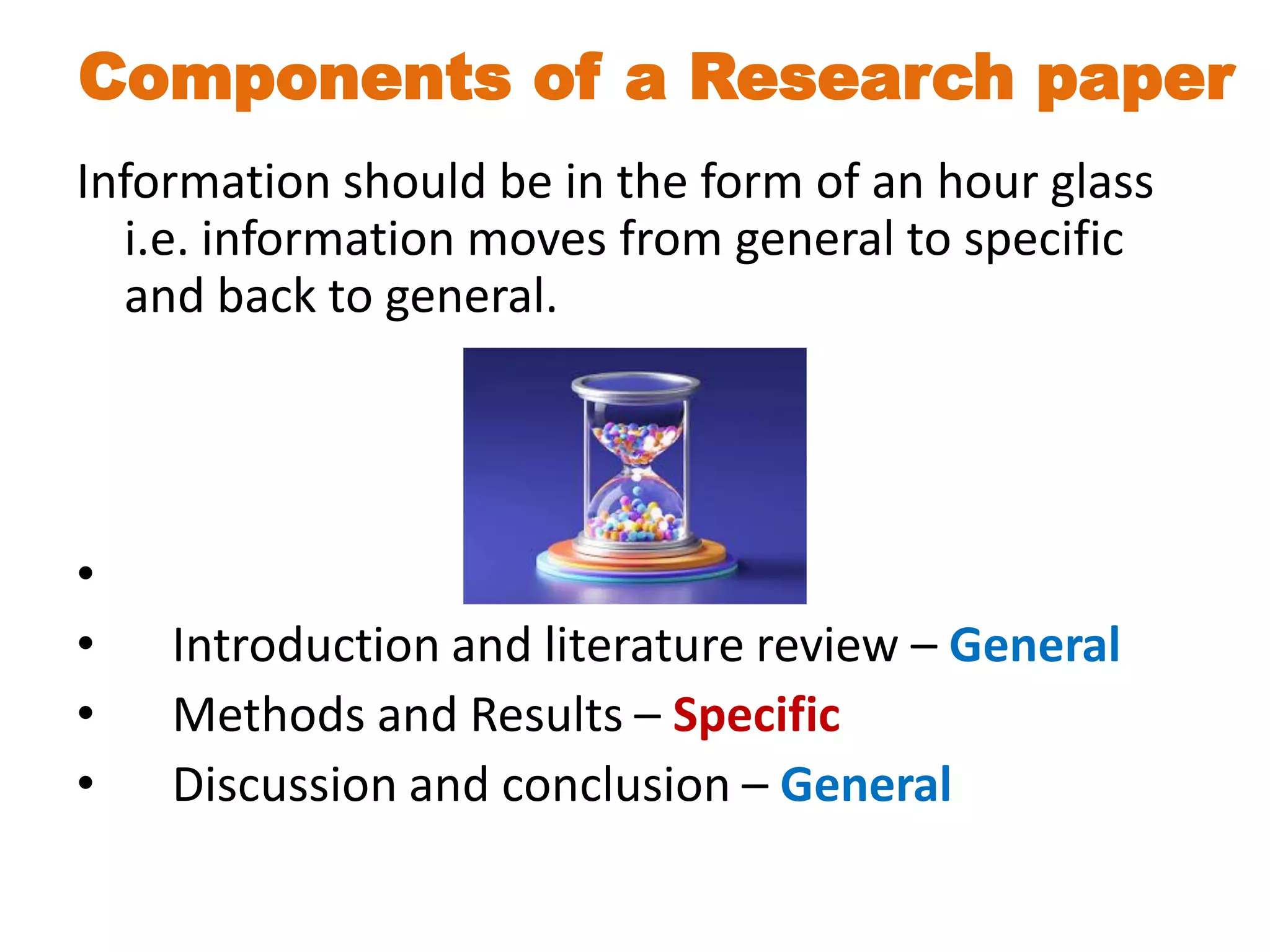 Components of a Research paper

Information should be in the form of an hour glass i.e. information moves from general to specific and back to general.

•

• Introduction and literature review – General
• Methods and Results – Specific
• Discussion and conclusion – General